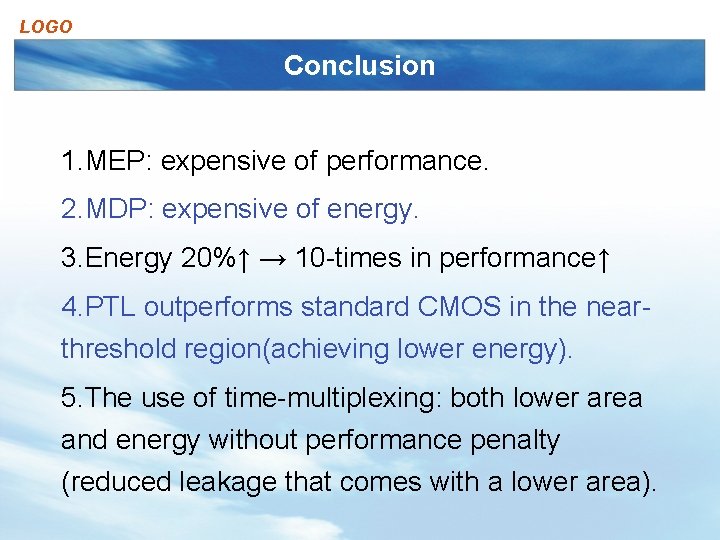 LOGO

Conclusion

1.MEP: expensive of performance.

2.MDP: expensive of energy.

3.Energy 20%↑ → 10-times in performance↑

4.PTL outperforms standard CMOS in the near-threshold region(achieving lower energy).

5.The use of time-multiplexing: both lower area and energy without performance penalty (reduced leakage that comes with a lower area).